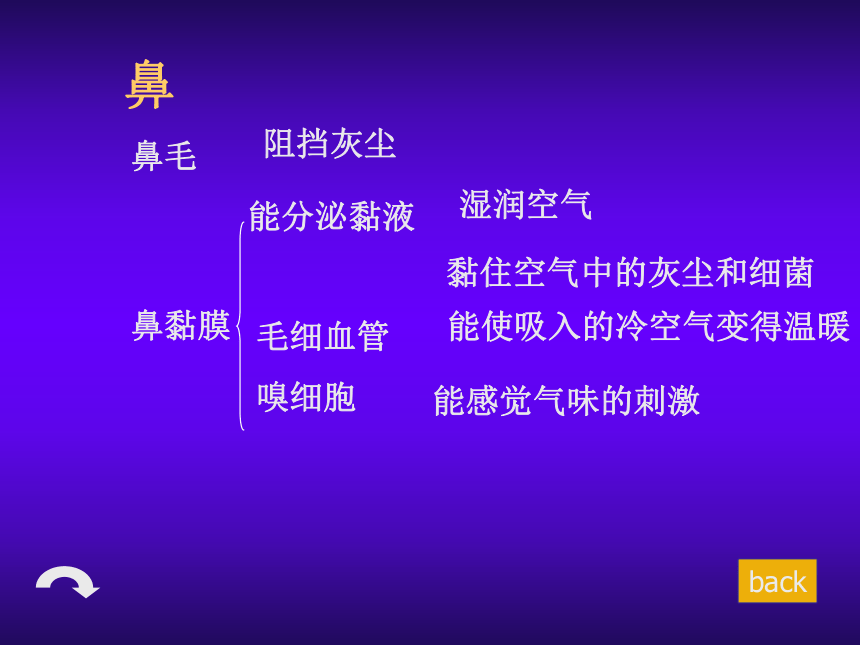 鼻

鼻毛 阻挡灰尘

鼻黏膜

能分泌黏液 湿润空气

黏住空气中的灰尘和细菌

毛细血管 能使吸入的冷空气变得温暖

嗅细胞 能感觉气味的刺激

back